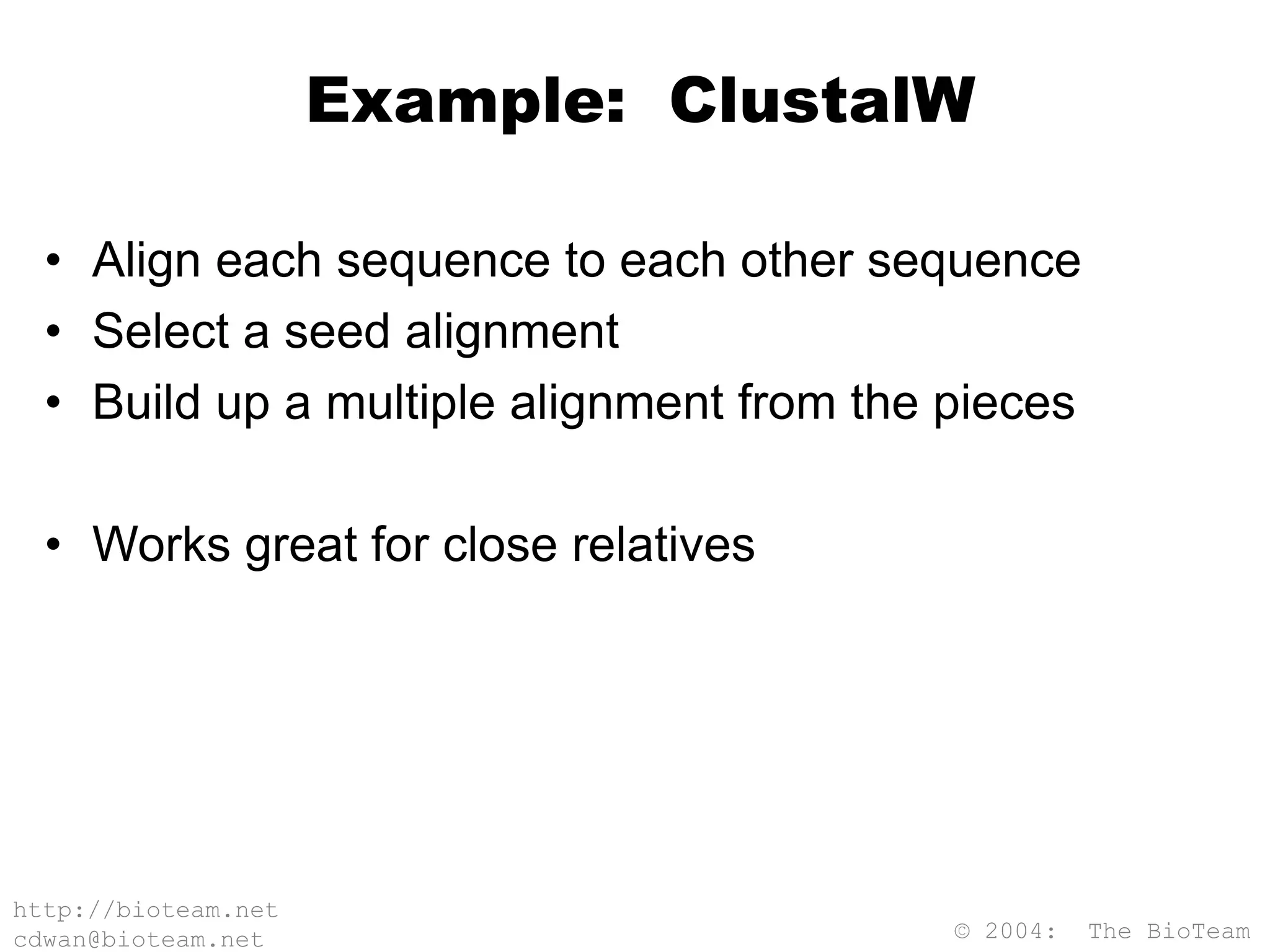 Example: ClustalW

• Align each sequence to each other sequence
• Select a seed alignment
• Build up a multiple alignment from the pieces

• Works great for close relatives

http://bioteam.net
cdwan@bioteam.net

© 2004: The BioTeam